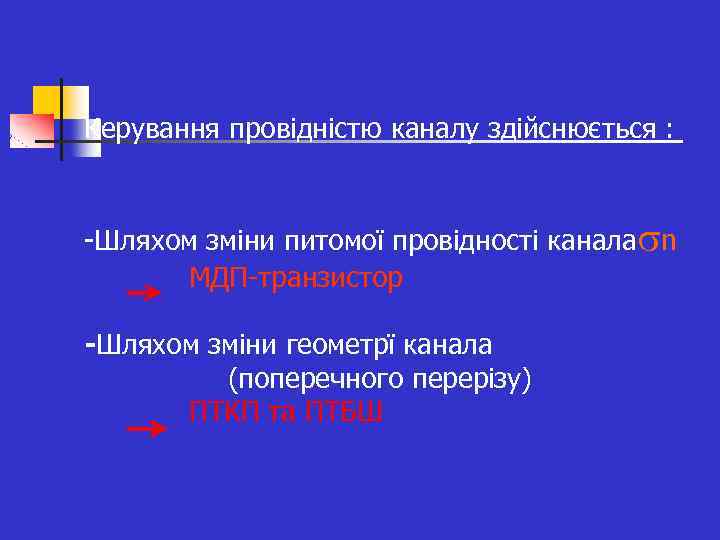 Керування провідністю каналу здійснюється :

-Шляхом зміни питомої провідності канала $\sigma$n

МДП-транзистор

-Шляхом зміни геометрї канала (поперечного перерізу)

ПТКП та ПТБШ